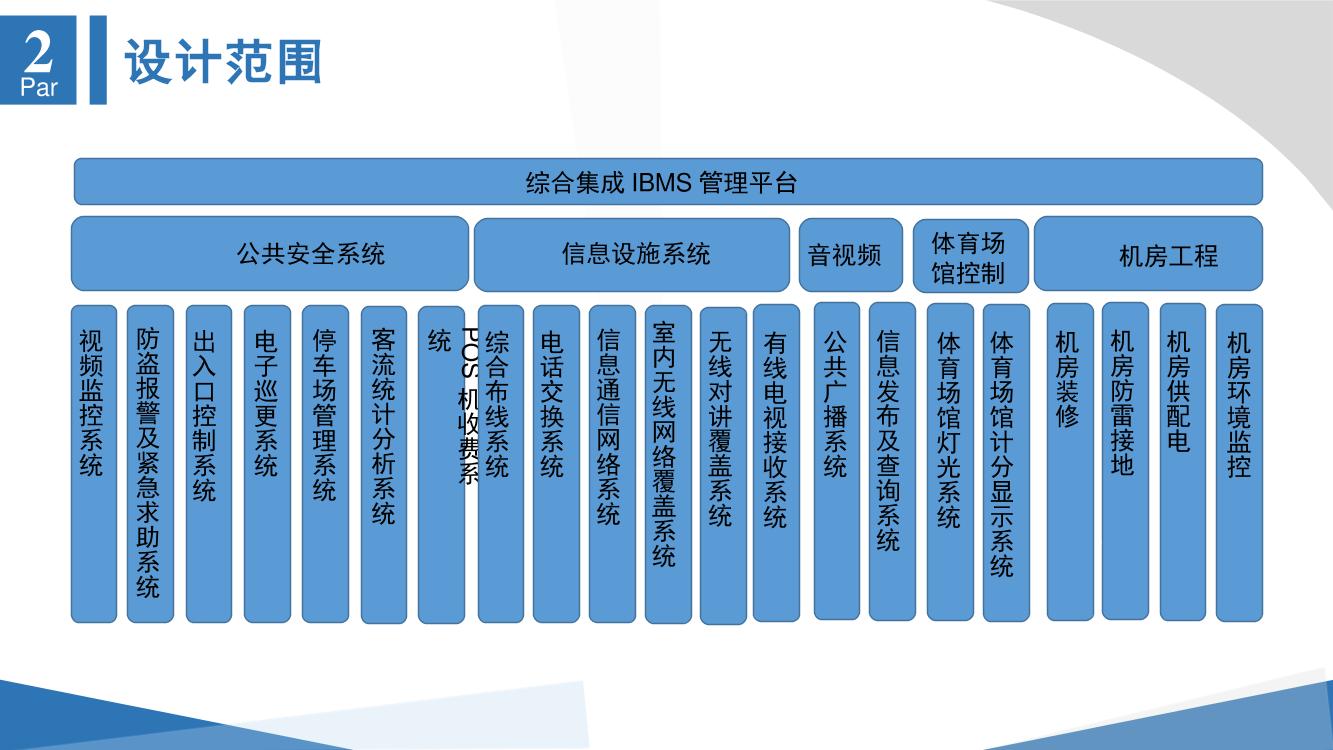 2
Par
设计范围

综合集成 IBMS 管理平台

公共安全系统

信息设施系统

音视频

体育场馆控制

机房工程

视频监控系统

防盗报警及紧急求助系统

出入口控制系统

电子巡更系统

停车场管理系统

客流统计分析系统

POS 机收费系统

综合布线系统

电话交换系统

信息通信网络系统

室内无线网络覆盖系统

无线对讲覆盖系统

有线电视接收系统

公共广播系统

信息发布及查询系统

体育场馆灯光系统

体育场馆计分显示系统

机房装修

机房防雷接地

机房供配电

机房环境监控